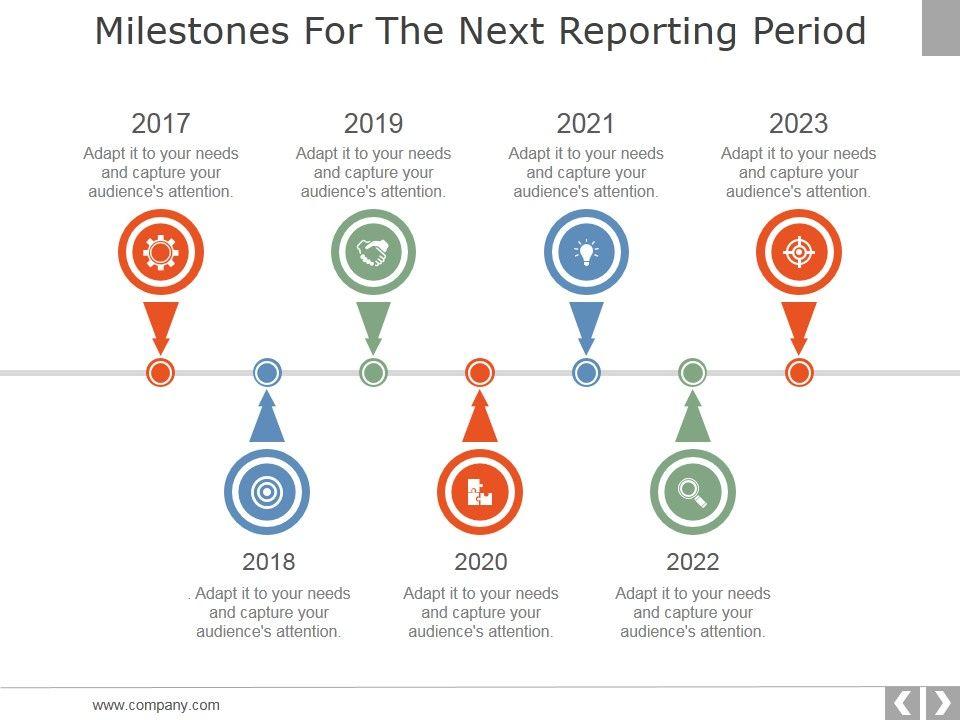 Milestones For The Next Reporting Period

2017
Adapt it to your needs and capture your audience's attention.

2019
Adapt it to your needs and capture your audience's attention.

2021
Adapt it to your needs and capture your audience's attention.

2023
Adapt it to your needs and capture your audience's attention.

2018
. Adapt it to your needs and capture your audience's attention.

2020
Adapt it to your needs and capture your audience's attention.

2022
Adapt it to your needs and capture your audience's attention.

www.company.com